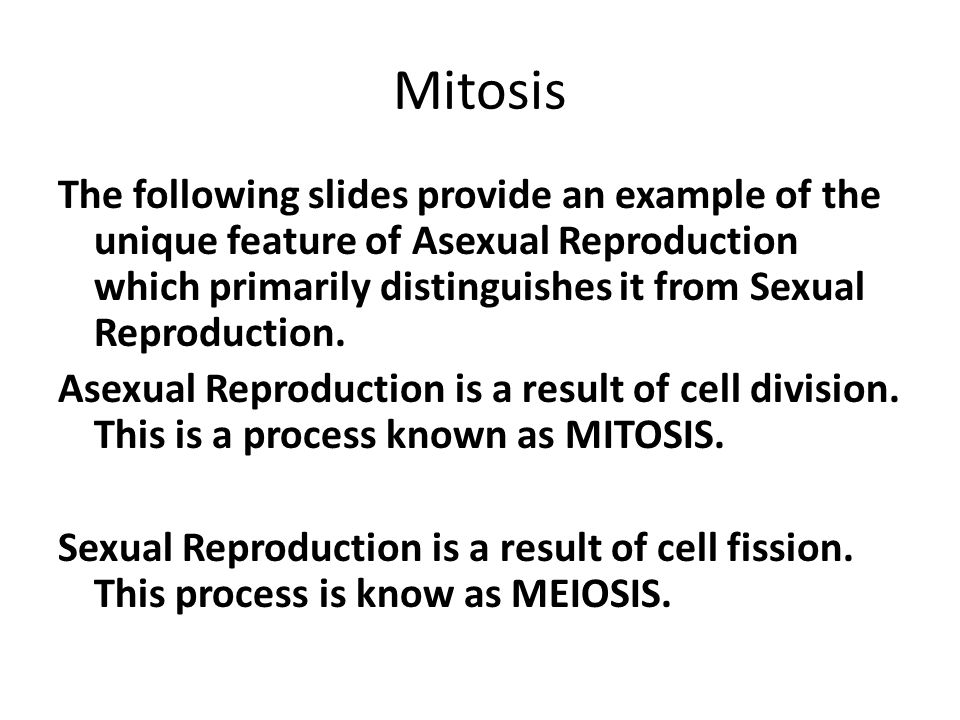 Mitosis

The following slides provide an example of the unique feature of Asexual Reproduction which primarily distinguishes it from Sexual Reproduction.

Asexual Reproduction is a result of cell division. This is a process known as MITOSIS.

Sexual Reproduction is a result of cell fission. This process is know as MEIOSIS.